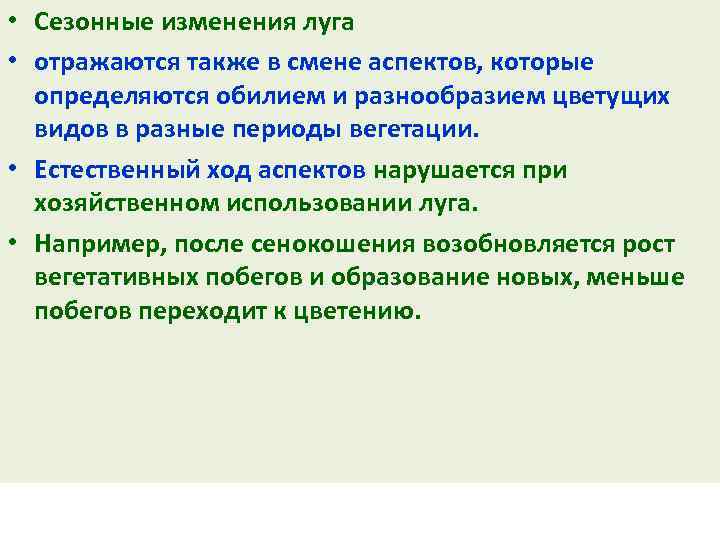 • Сезонные изменения луга

• отражаются также в смене аспектов, которые определяются обилием и разнообразием цветущих видов в разные периоды вегетации.

• Естественный ход аспектов нарушается при хозяйственном использовании луга.

• Например, после сенокошения возобновляется рост вегетативных побегов и образование новых, меньше побегов переходит к цветению.